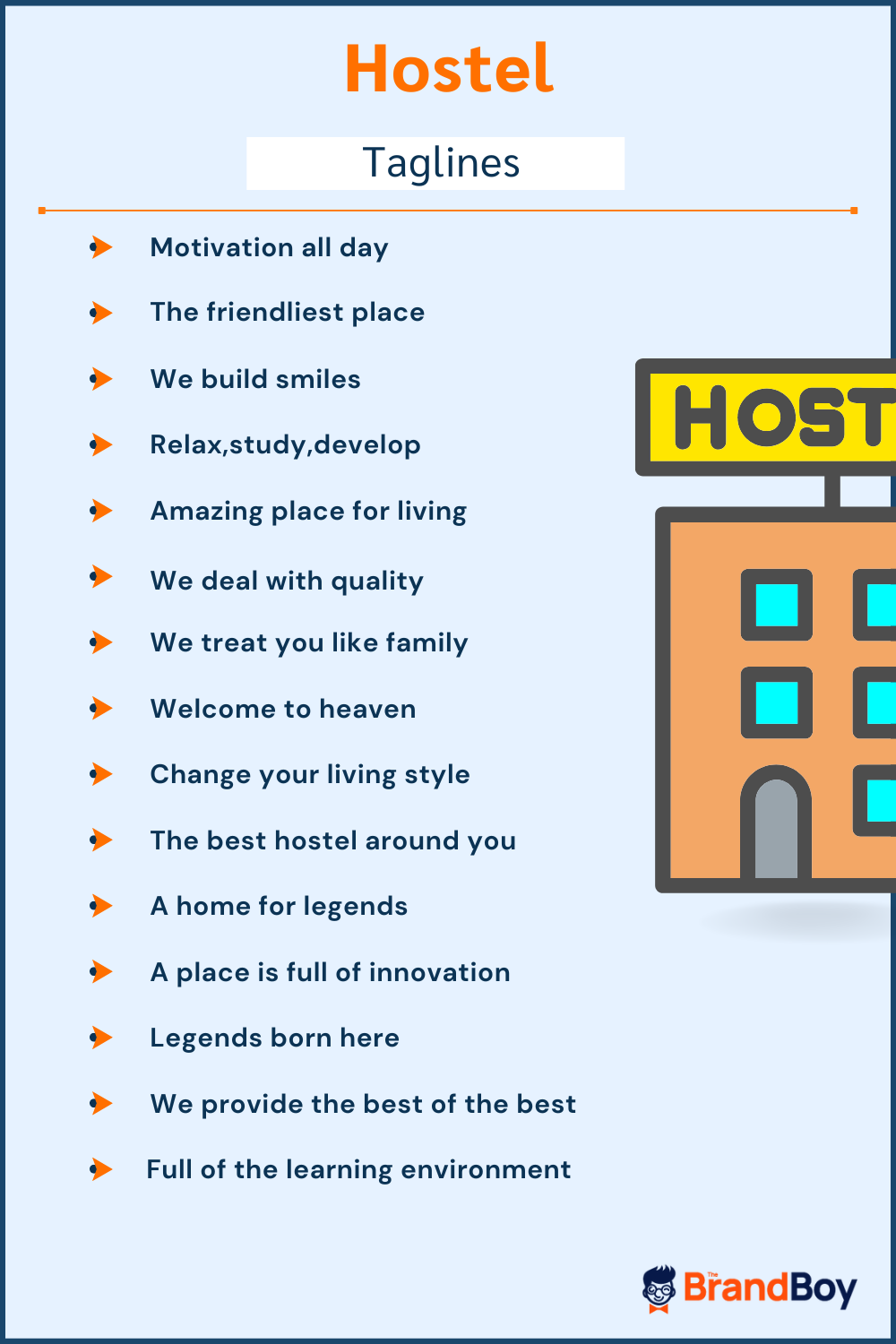 Hostel

Taglines

Motivation all day

The friendliest place

We build smiles

Relax,study,develop

Amazing place for living

We deal with quality

We treat you like family

Welcome to heaven

Change your living style

The best hostel around you

A home for legends

A place is full of innovation

Legends born here

We provide the best of the best

Full of the learning environment

HOST

The BrandBoy